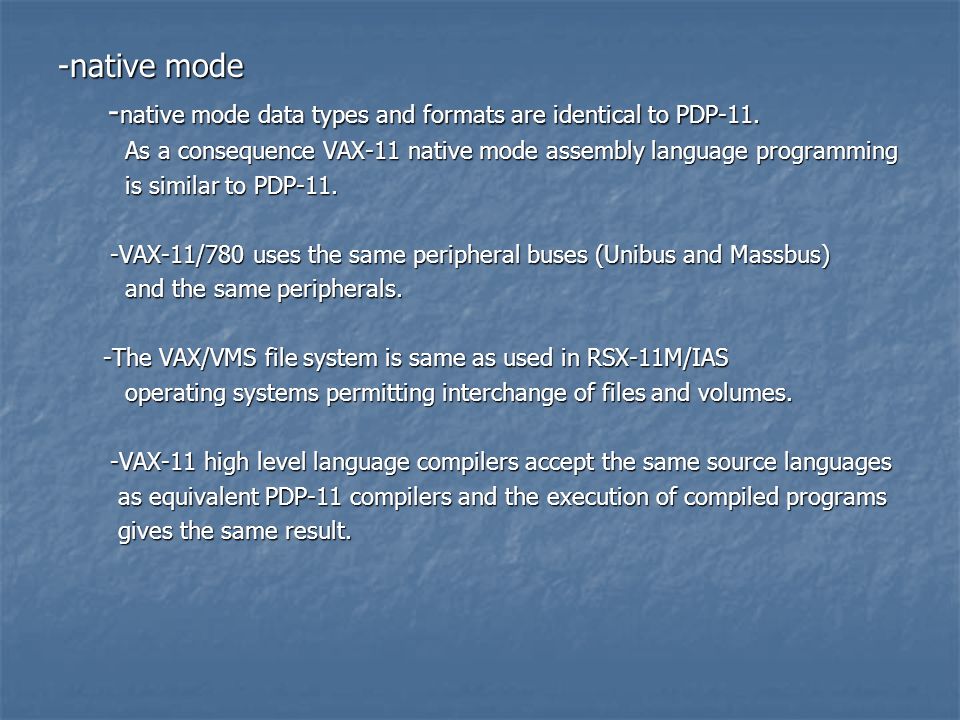 -native mode

-native mode data types and formats are identical to PDP-11. As a consequence VAX-11 native mode assembly language programming is similar to PDP-11.

-VAX-11/780 uses the same peripheral buses (Unibus and Massbus) and the same peripherals.

-The VAX/VMS file system is same as used in RSX-11M/IAS operating systems permitting interchange of files and volumes.

-VAX-11 high level language compilers accept the same source languages as equivalent PDP-11 compilers and the execution of compiled programs gives the same result.